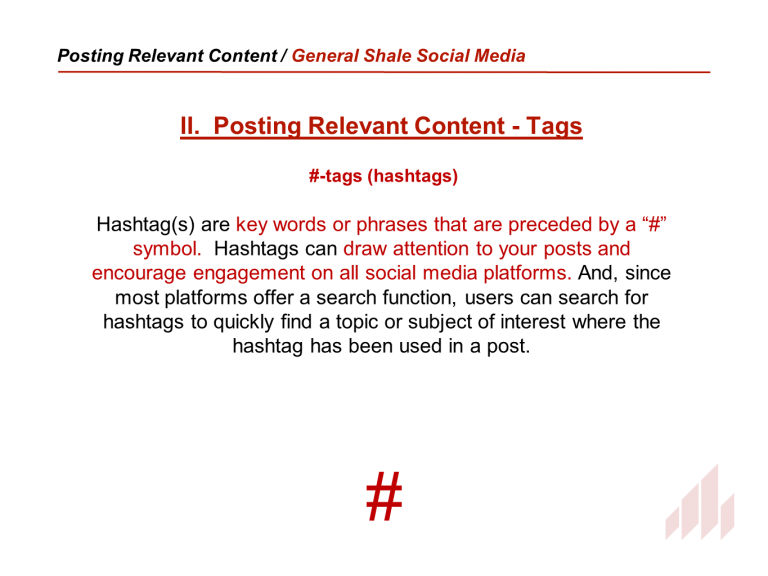 Posting Relevant Content / General Shale Social Media

II. Posting Relevant Content - Tags

#-tags (hashtags)

Hashtag(s) are key words or phrases that are preceded by a “#” symbol. Hashtags can draw attention to your posts and encourage engagement on all social media platforms. And, since most platforms offer a search function, users can search for hashtags to quickly find a topic or subject of interest where the hashtag has been used in a post.

#